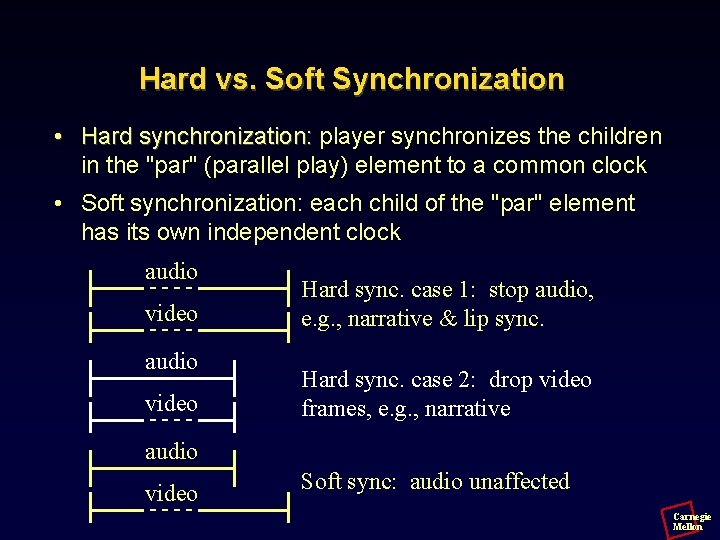 Hard vs. Soft Synchronization

• Hard synchronization: player synchronizes the children in the "par" (parallel play) element to a common clock

• Soft synchronization: each child of the "par" element has its own independent clock

audio
video
Hard sync. case 1: stop audio, e.g., narrative & lip sync.

audio
video
Hard sync. case 2: drop video frames, e.g., narrative

audio
video
Soft sync: audio unaffected

Carnegie Mellon